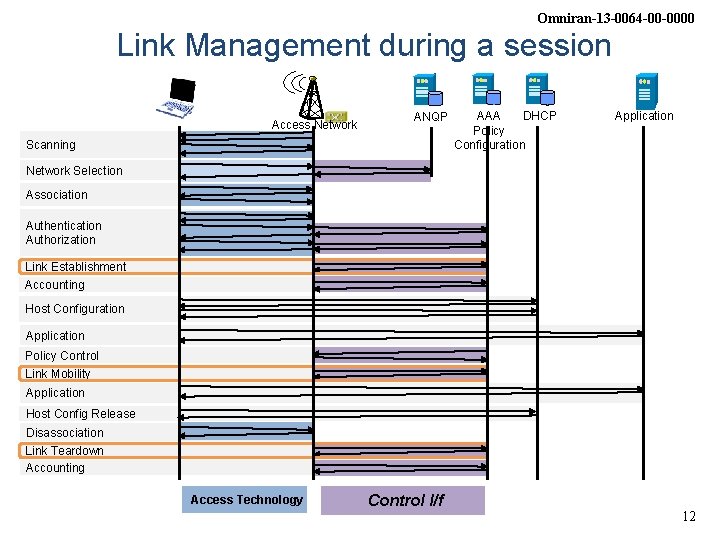 Omniran-13-0064-00-0000

Link Management during a session

Access Network
ANQP
AAA
Policy
Configuration
DHCP
Application

Scanning
Network Selection
Association
Authentication
Authorization
Link Establishment
Accounting
Host Configuration
Application
Policy Control
Link Mobility
Application
Host Config Release
Disassociation
Link Teardown
Accounting

Access Technology
Control I/f

12